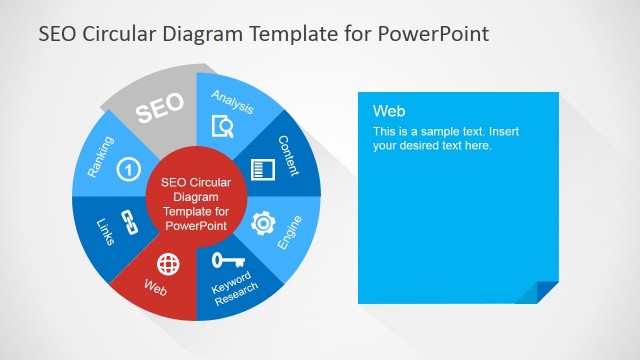 SEO Circular Diagram Template for PowerPoint

SEO

Analysis

Content

Engine

Keyword Research

Web

Links

Ranking

1

SEO Circular Diagram Template for PowerPoint

Web

This is a sample text. Insert your desired text here.